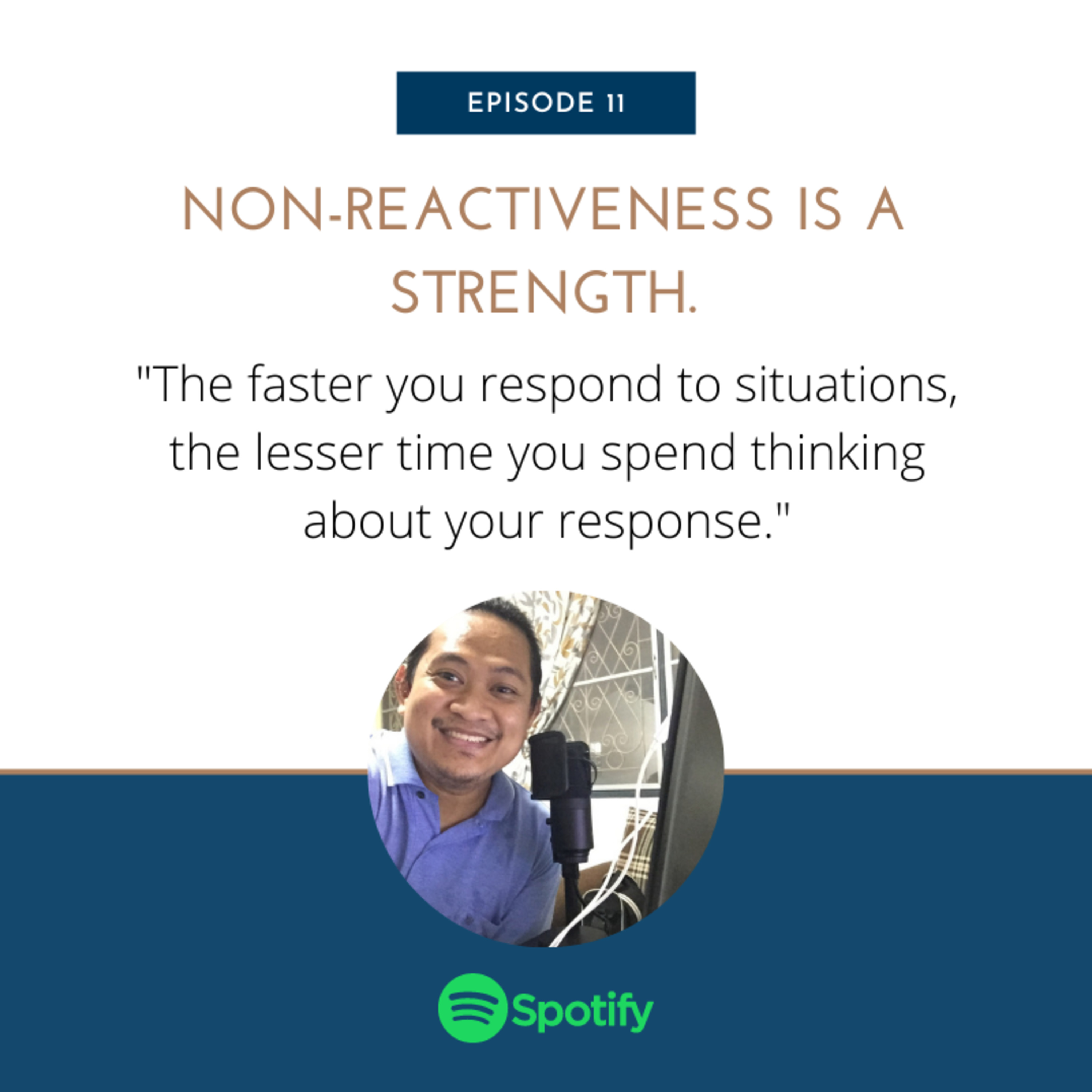 EPISODE 11

NON-REACTIVENESS IS A STRENGTH.

"The faster you respond to situations, the lesser time you spend thinking about your response."

Spotify